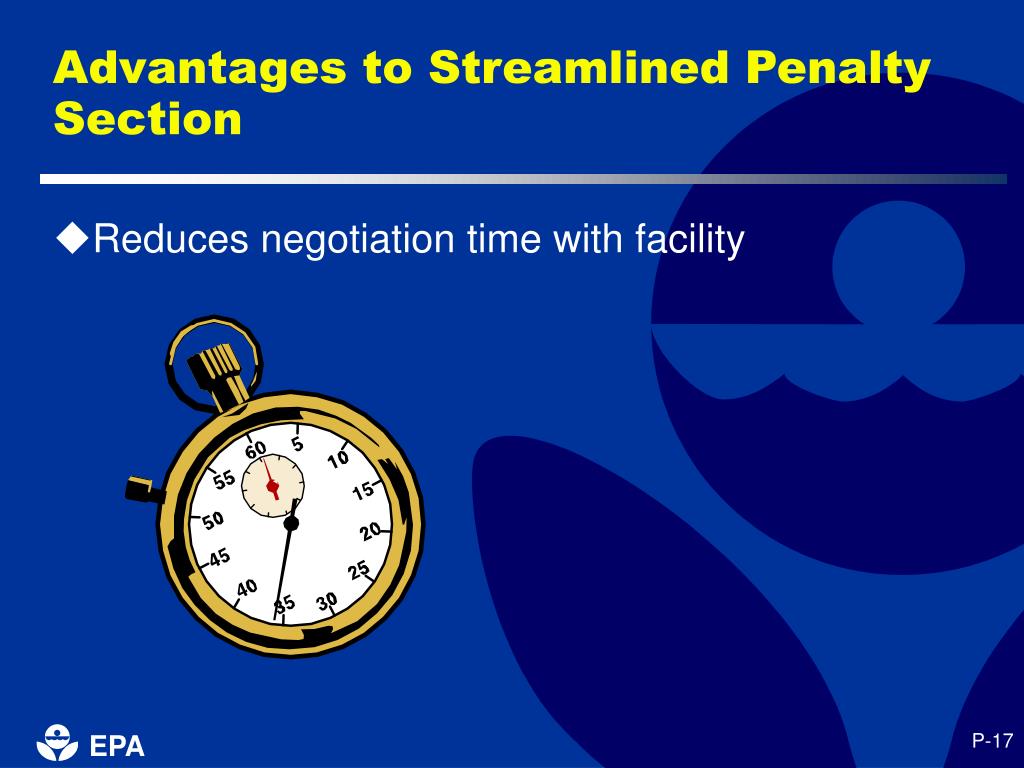 Advantages to Streamlined Penalty Section

◆Reduces negotiation time with facility

60 5 10 15 20 25 30 35 40 45 50 55

EPA

P-17